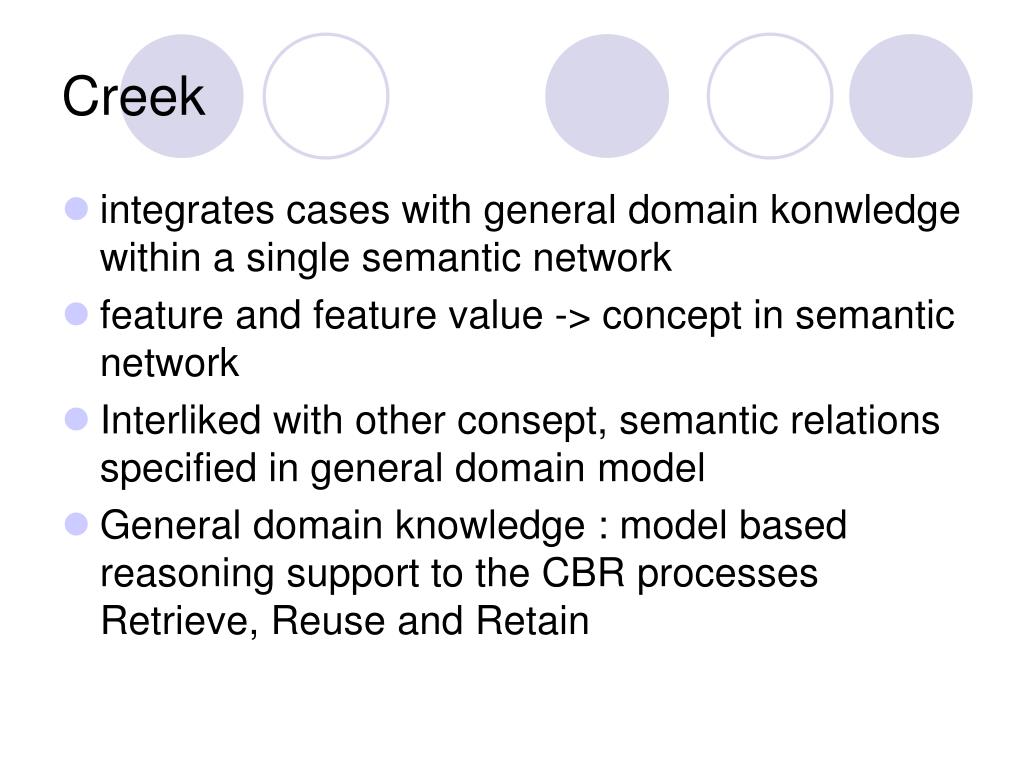 Creek

- integrates cases with general domain konwledge within a single semantic network
- feature and feature value -> concept in semantic network
- Interliked with other consept, semantic relations specified in general domain model
- General domain knowledge : model based reasoning support to the CBR processes Retrieve, Reuse and Retain